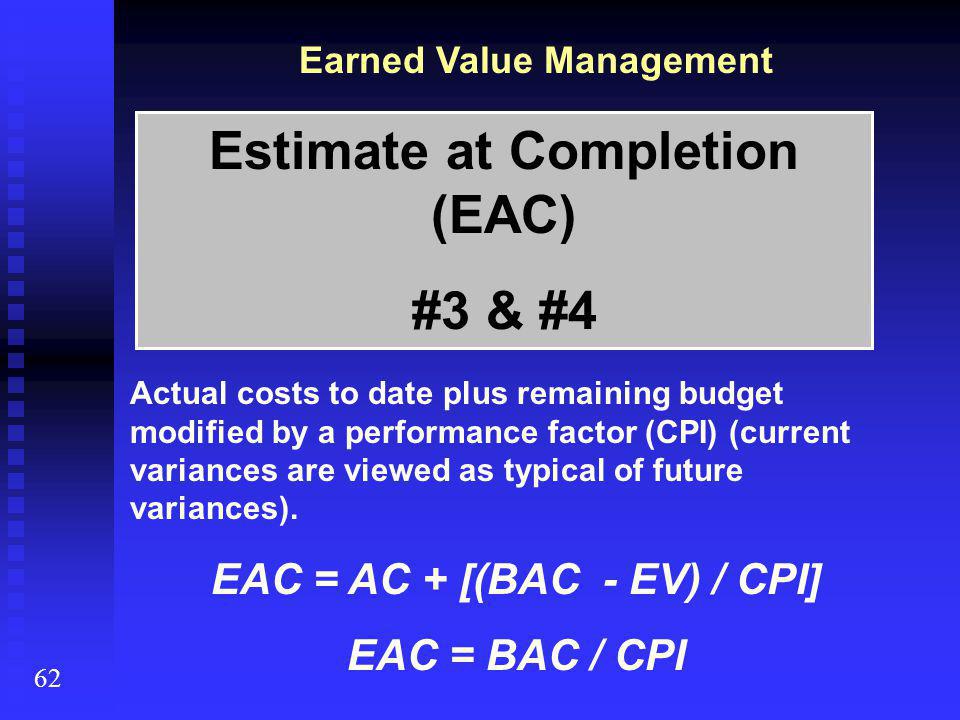 Earned Value Management

Estimate at Completion (EAC)

#3 & #4

Actual costs to date plus remaining budget modified by a performance factor (CPI) (current variances are viewed as typical of future variances).

$EAC = AC + [(BAC - EV) / CPI]$

$EAC = BAC / CPI$

62